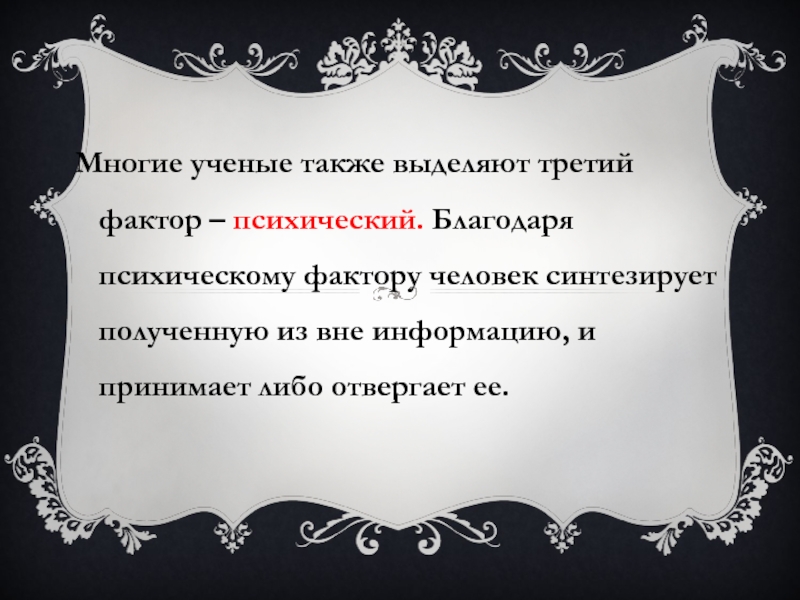 Многие ученые также выделяют третий фактор – психический. Благодаря психическому фактору человек синтезирует полученную из вне информацию, и принимает либо отвергает ее.